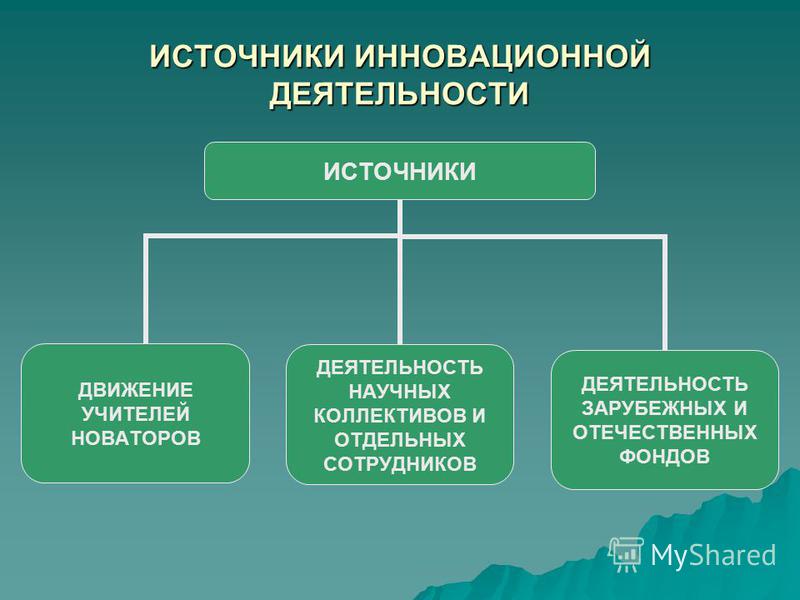 ИСТОЧНИКИ ИННОВАЦИОННОЙ ДЕЯТЕЛЬНОСТИ

ИСТОЧНИКИ

ДВИЖЕНИЕ УЧИТЕЛЕЙ НОВАТОРОВ

ДЕЯТЕЛЬНОСТЬ НАУЧНЫХ КОЛЛЕКТИВОВ И ОТДЕЛЬНЫХ СОТРУДНИКОВ

ДЕЯТЕЛЬНОСТЬ ЗАРУБЕЖНЫХ И ОТЕЧЕСТВЕННЫХ ФОНДОВ

MyShared